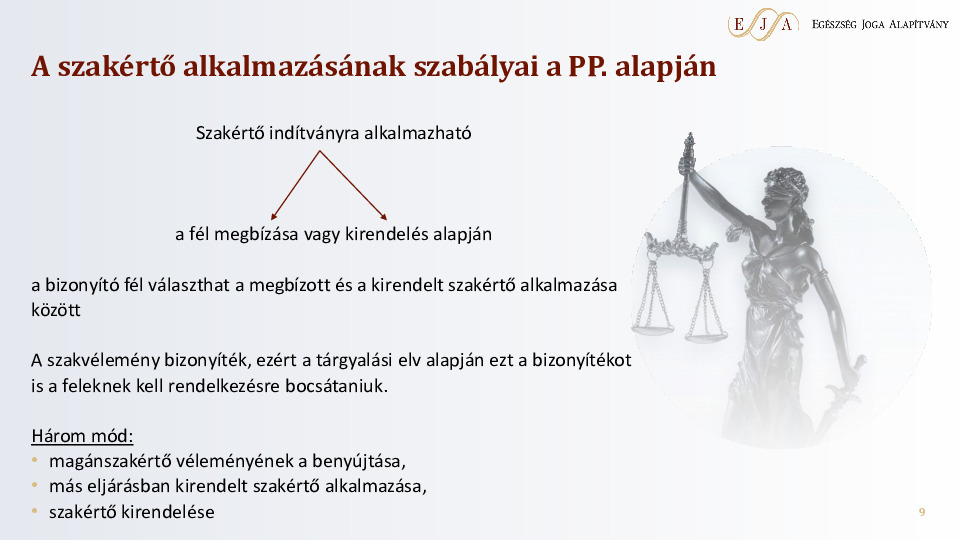 E J A EGÉSZSÉG JOGA ALAPÍTVÁNY

A szakértő alkalmazásának szabályai a PP. alapján

Szakértő indítványra alkalmazható

a fél megbízása vagy kirendelés alapján

a bizonyító fél választhat a megbízott és a kirendelt szakértő alkalmazása között

A szakvélemény bizonyíték, ezért a tárgyalási elv alapján ezt a bizonyítékot is a feleknek kell rendelkezésre bocsátaniuk.

Három mód:
• magánszakértő véleményének a benyújtása,
• más eljárásban kirendelt szakértő alkalmazása,
• szakértő kirendelése

9